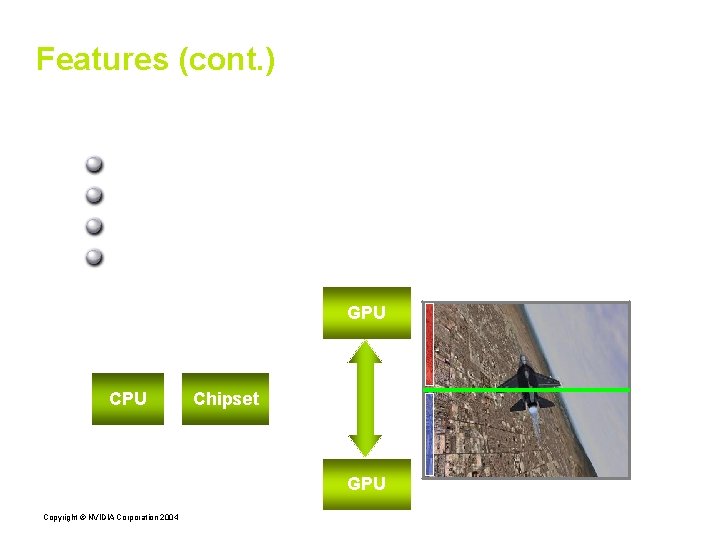 Features (cont.)

GPU

CPU

Chipset

GPU

Copyright © NVIDIA Corporation 2004